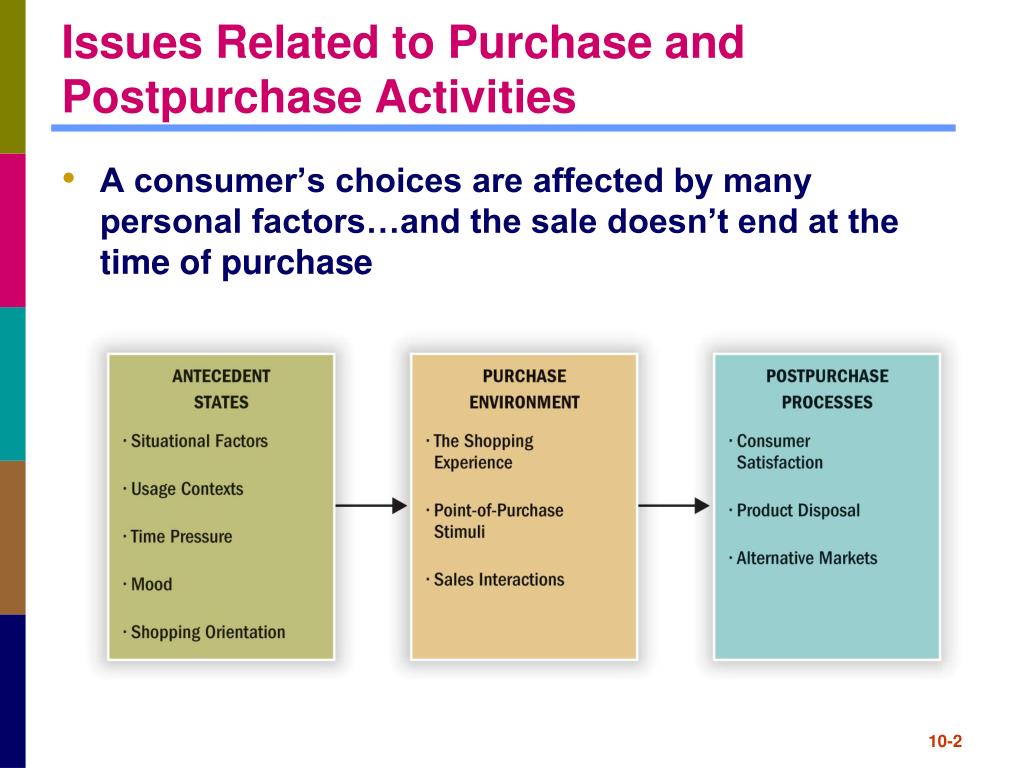 Issues Related to Purchase and Postpurchase Activities

• A consumer's choices are affected by many personal factors…and the sale doesn't end at the time of purchase

ANTECEDENT STATES

· Situational Factors

· Usage Contexts

· Time Pressure

· Mood

· Shopping Orientation

PURCHASE ENVIRONMENT

· The Shopping Experience

· Point-of-Purchase Stimuli

· Sales Interactions

POSTPURCHASE PROCESSES

· Consumer Satisfaction

· Product Disposal

· Alternative Markets

10-2